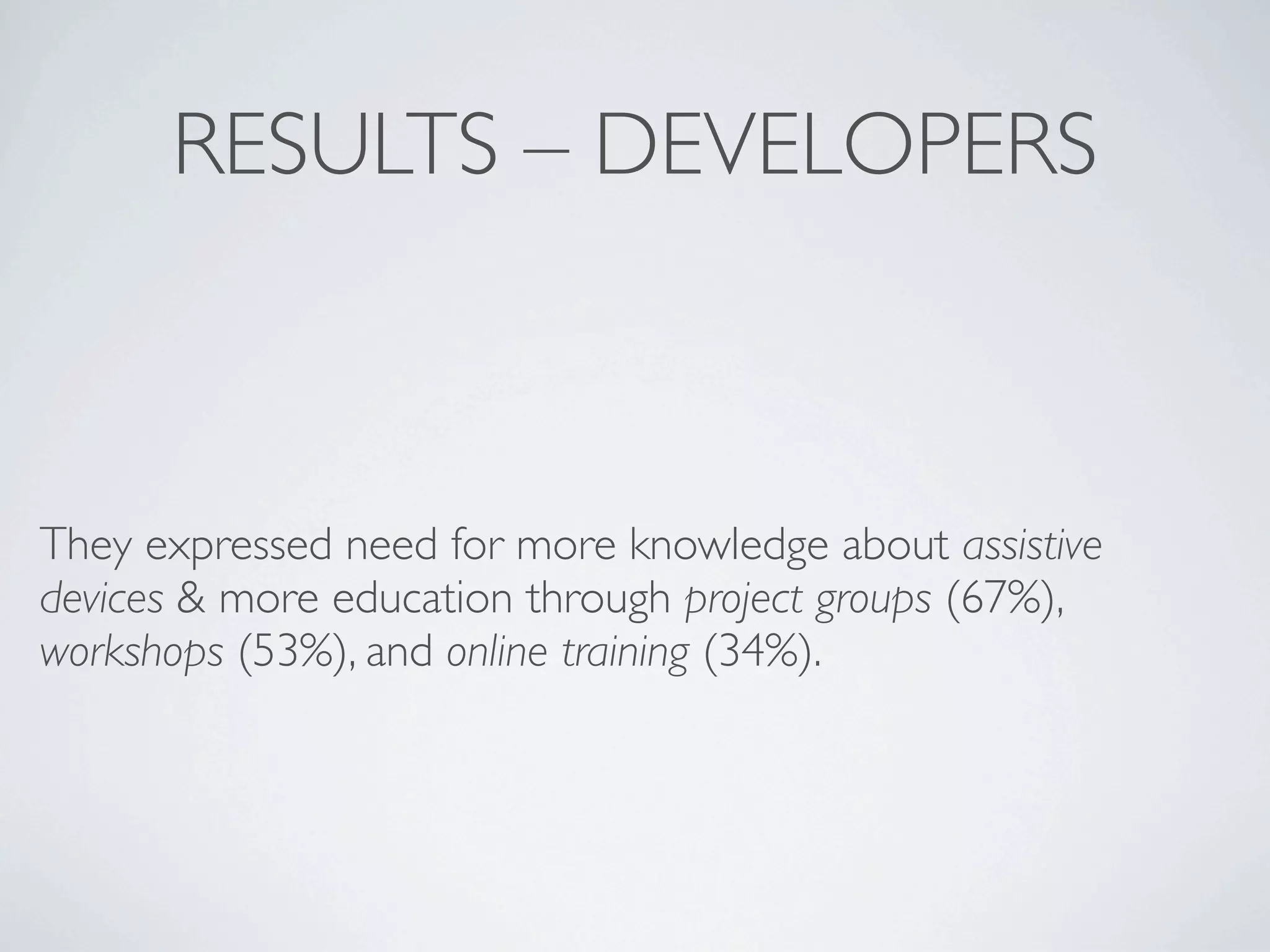 RESULTS – DEVELOPERS

They expressed need for more knowledge about assistive devices & more education through project groups (67%), workshops (53%), and online training (34%).